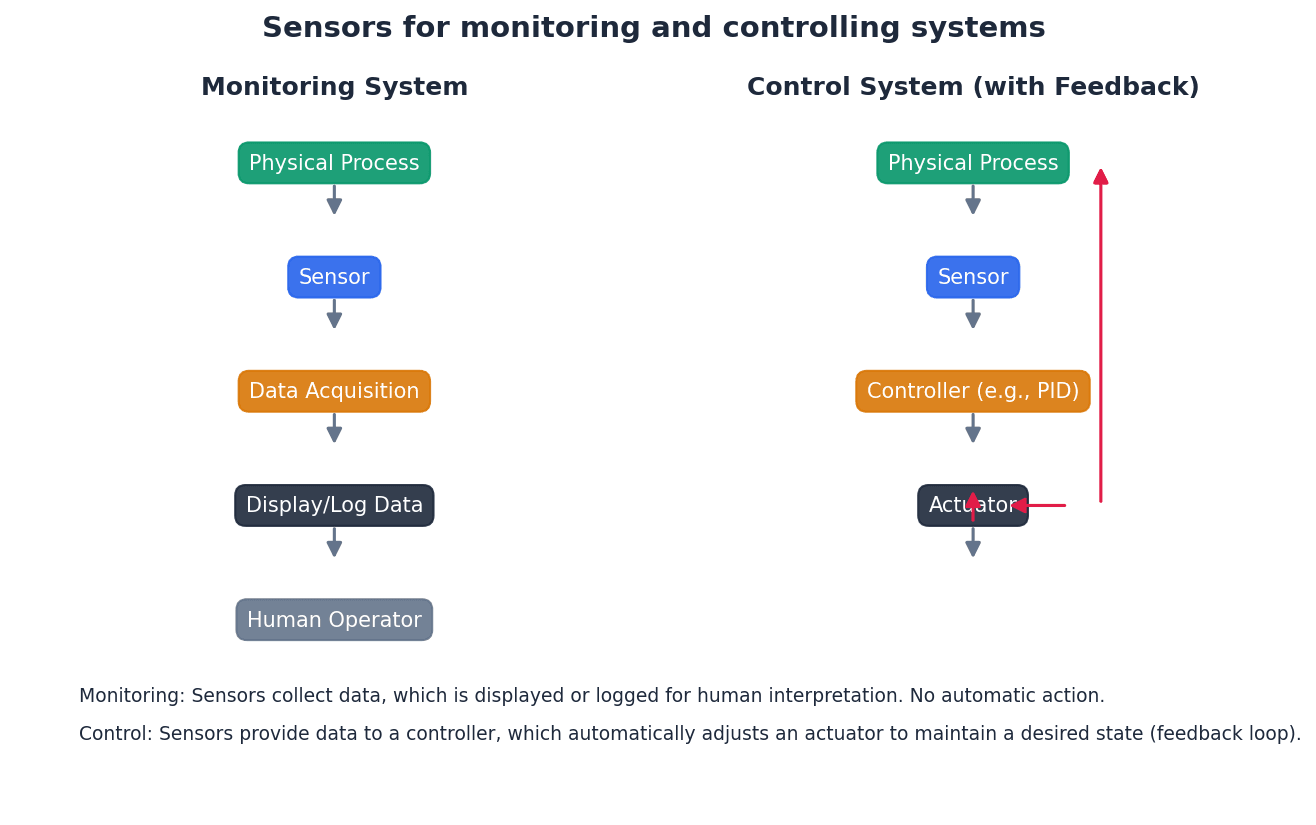 Sensors for monitoring and controlling systems

Monitoring System

Physical Process

Sensor

Data Acquisition

Display/Log Data

Human Operator

Control System (with Feedback)

Physical Process

Sensor

Controller (e.g., PID)

Actuator

Monitoring: Sensors collect data, which is displayed or logged for human interpretation. No automatic action.

Control: Sensors provide data to a controller, which automatically adjusts an actuator to maintain a desired state (feedback loop).